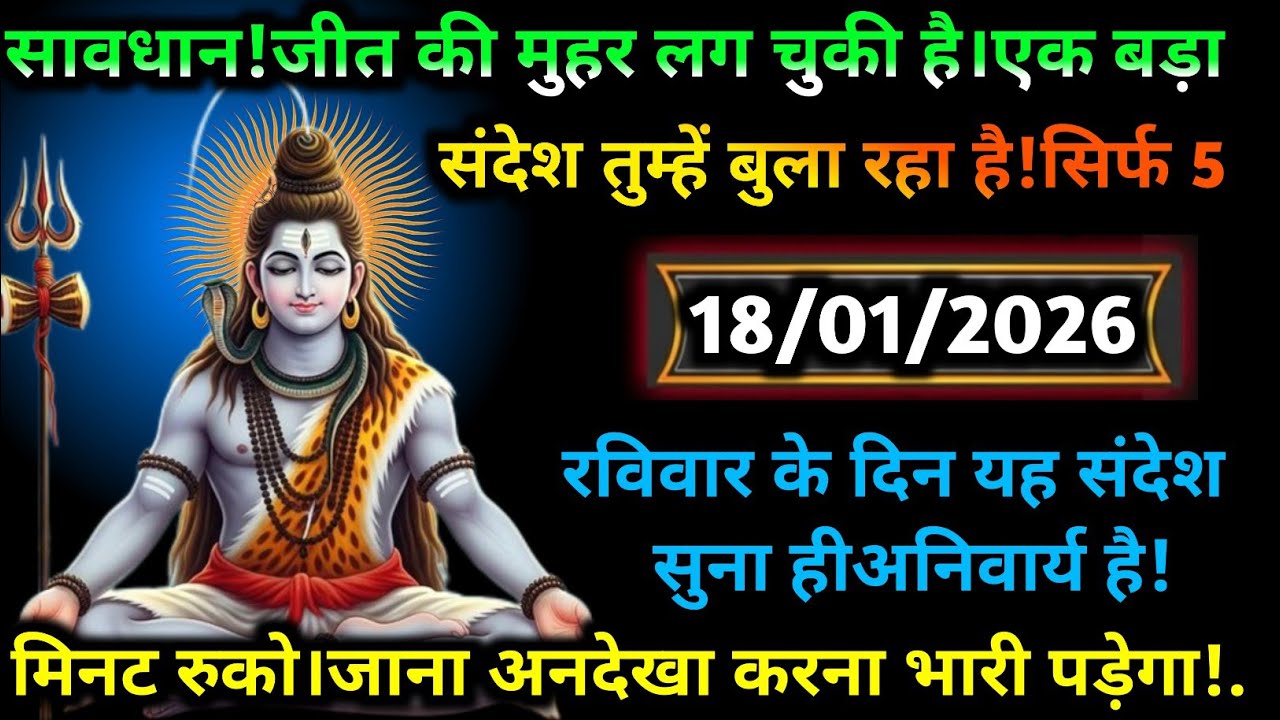 सावधान!जीत की मुहर लग चुकी है।एक बड़ा

संदेश तुम्हें बुला रहा है!सिर्फ 5

18/01/2026

रविवार के दिन यह संदेश सुना हीअनिवार्य है!

मिनट रुको।जाना अनदेखा करना भारी पड़ेगा!.